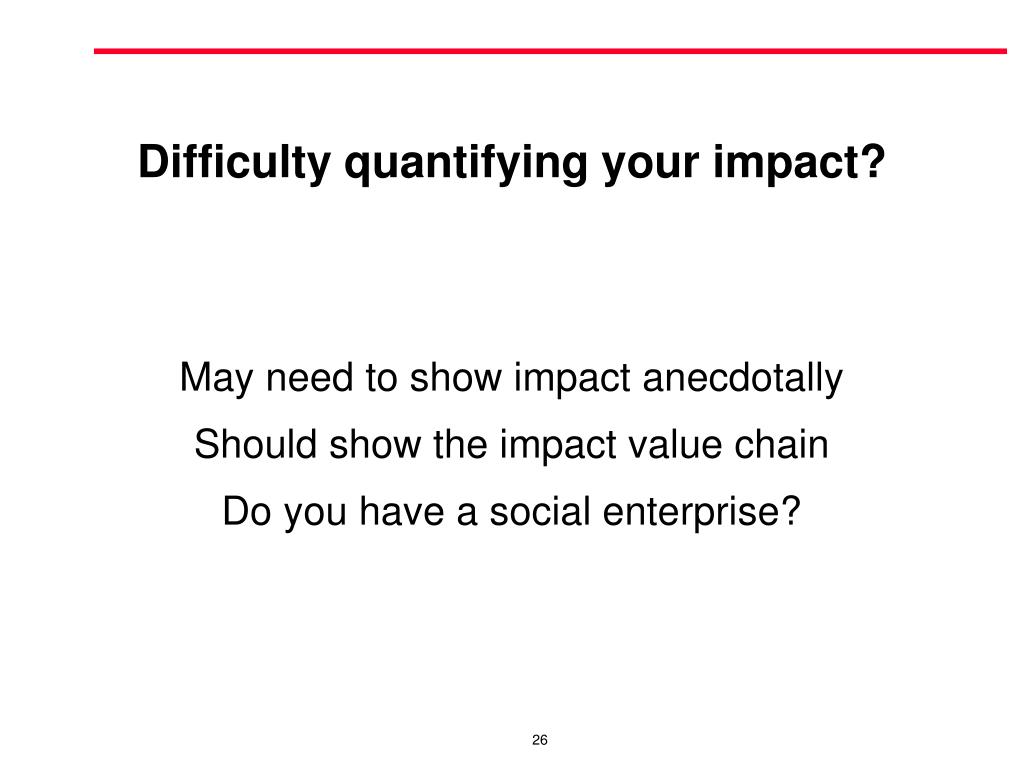 Difficulty quantifying your impact?

May need to show impact anecdotally

Should show the impact value chain

Do you have a social enterprise?

26